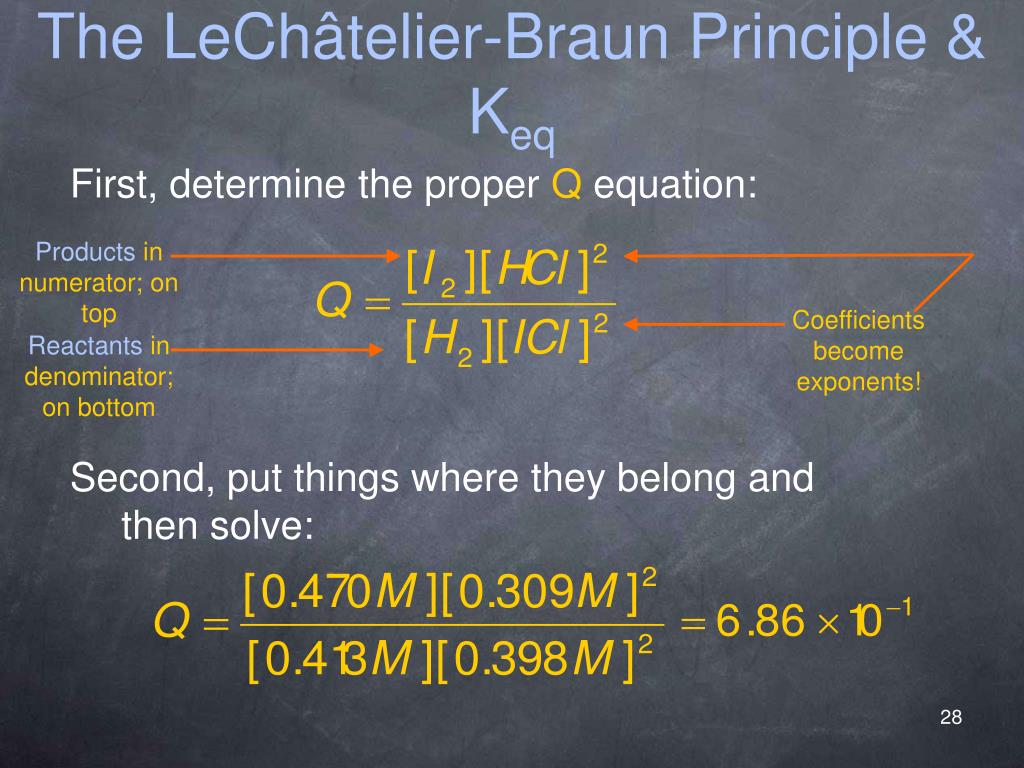 The LeChâtelier-Braun Principle & $K_{eq}$

First, determine the proper Q equation:

Products in numerator; on top

Reactants in denominator; on bottom

$Q = \frac{[I_2][HCl]^2}{[H_2][ICl]^2}$

Coefficients become exponents!

Second, put things where they belong and then solve:

$Q = \frac{[0.470M][0.309M]^2}{[0.413M][0.398M]^2} = 6.86 \times 10^{-1}$

28